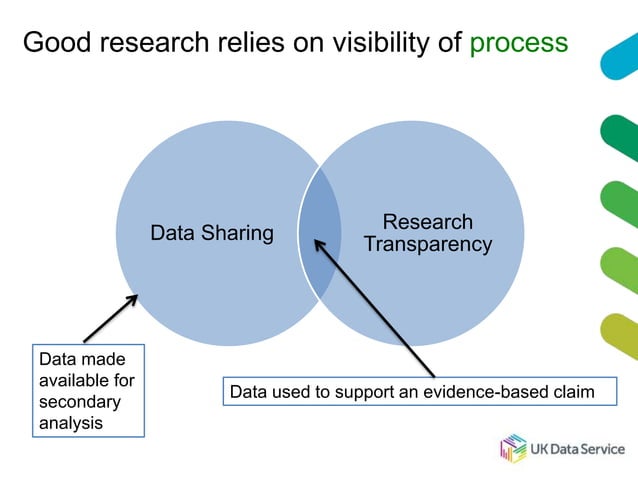 Good research relies on visibility of process

Data Sharing

Research Transparency

Data made available for secondary analysis

Data used to support an evidence-based claim

UK Data Service